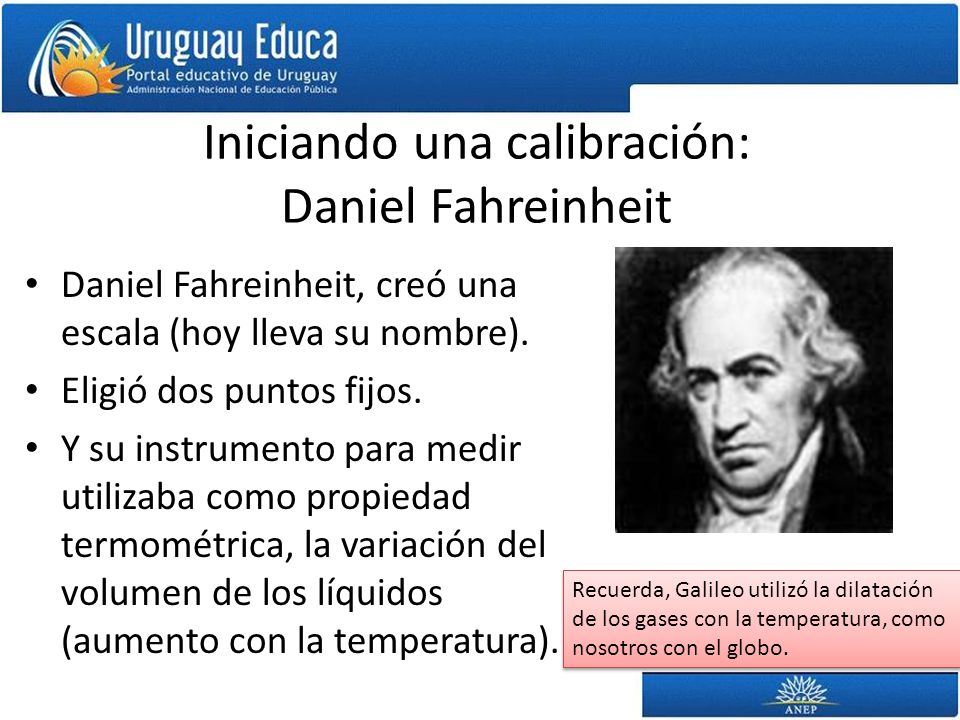 Uruguay Educa
Portal educativo de Uruguay
Administración Nacional de Educación Pública

Iniciando una calibración:
Daniel Fahreinheit

• Daniel Fahreinheit, creó una escala (hoy lleva su nombre).
• Eligió dos puntos fijos.
• Y su instrumento para medir utilizaba como propiedad termométrica, la variación del volumen de los líquidos (aumento con la temperatura).

Recuerda, Galileo utilizó la dilatación de los gases con la temperatura, como nosotros con el globo.

ANEP